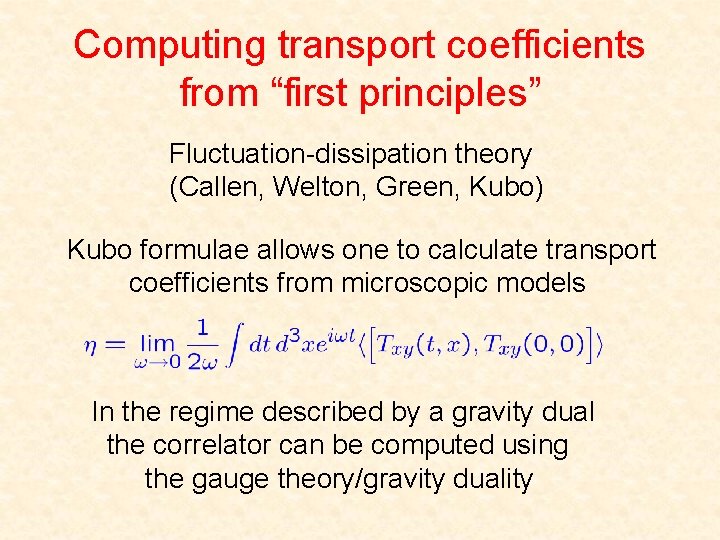 Computing transport coefficients from “first principles”

Fluctuation-dissipation theory (Callen, Welton, Green, Kubo)

Kubo formulae allows one to calculate transport coefficients from microscopic models

$\eta = \lim_{\omega \to 0} \frac{1}{2\omega} \int dt\, d^3x e^{i\omega t} \langle \left[ T_{xy}(t,x), T_{xy}(0,0) \right] \rangle$

In the regime described by a gravity dual the correlator can be computed using the gauge theory/gravity duality